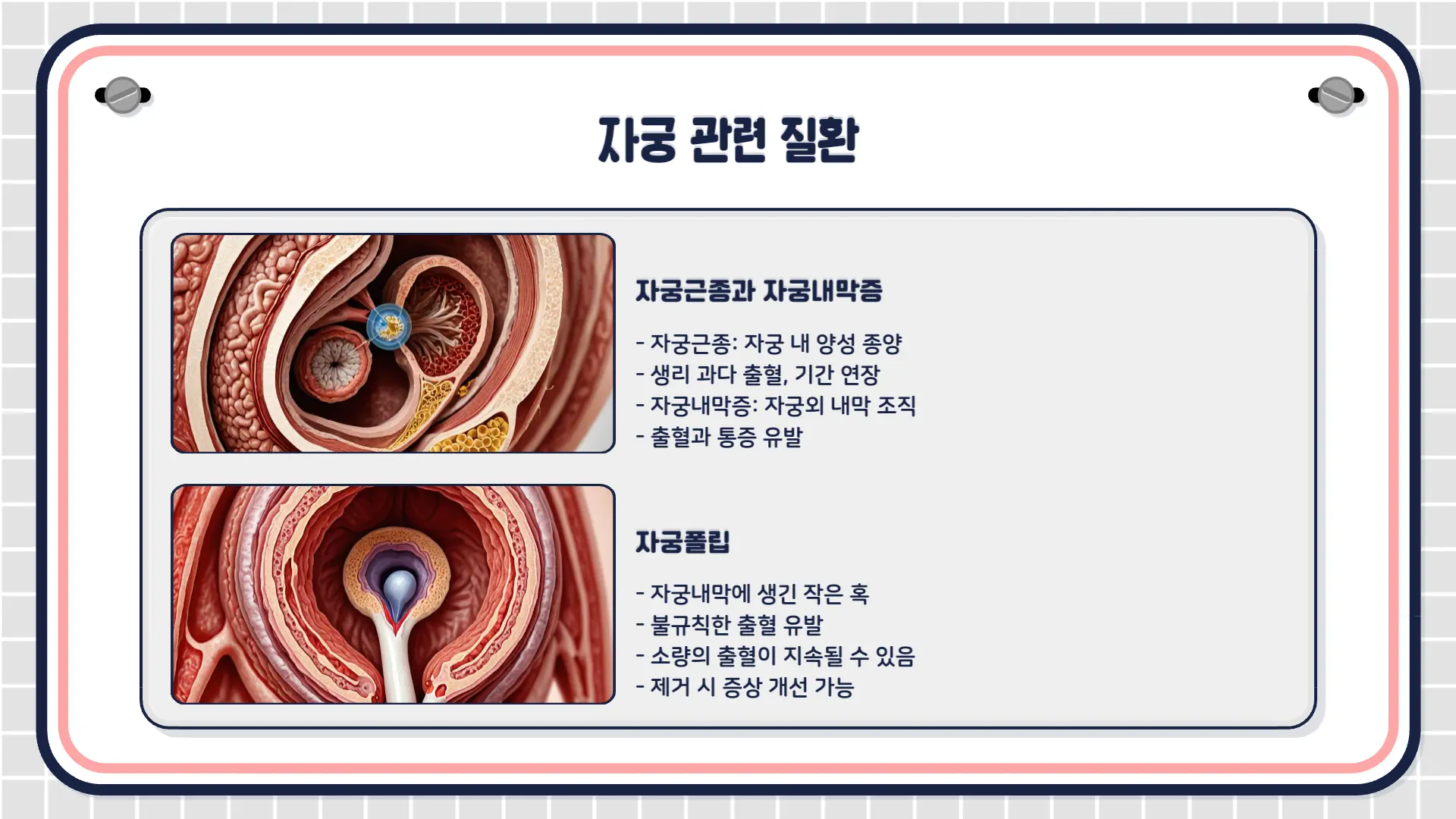 자궁 관련 질환

자궁근종과 자궁내막증

- 자궁근종: 자궁 내 양성 종양
- 생리 과다 출혈, 기간 연장
- 자궁내막증: 자궁외 내막 조직
- 출혈과 통증 유발

자궁폴립

- 자궁내막에 생긴 작은 혹
- 불규칙한 출혈 유발
- 소량의 출혈이 지속될 수 있음
- 제거 시 증상 개선 가능